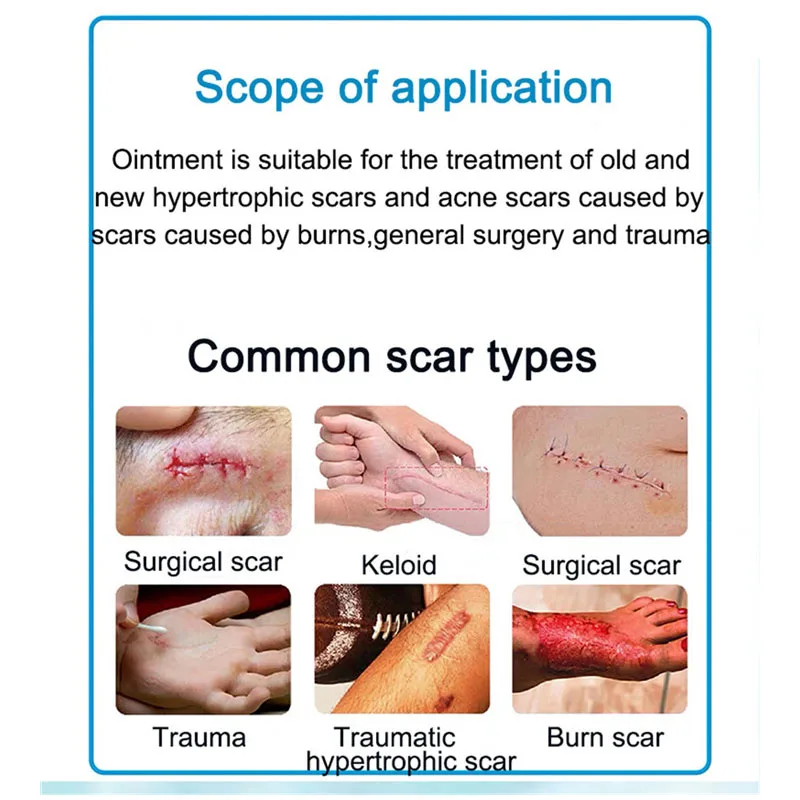 Scope of application

Ointment is suitable for the treatment of old and new hypertrophic scars and acne scars caused by scars caused by burns,general surgery and trauma

Common scar types

Surgical scar

Keloid

Surgical scar

Trauma

Traumatic hypertrophic scar

Burn scar